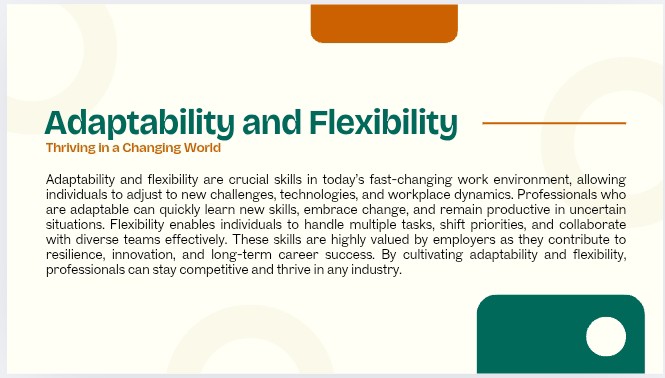 Adaptability and Flexibility

Thriving in a Changing World

Adaptability and flexibility are crucial skills in today's fast-changing work environment, allowing individuals to adjust to new challenges, technologies, and workplace dynamics. Professionals who are adaptable can quickly learn new skills, embrace change, and remain productive in uncertain situations. Flexibility enables individuals to handle multiple tasks, shift priorities, and collaborate with diverse teams effectively. These skills are highly valued by employers as they contribute to resilience, innovation, and long-term career success. By cultivating adaptability and flexibility, professionals can stay competitive and thrive in any industry.